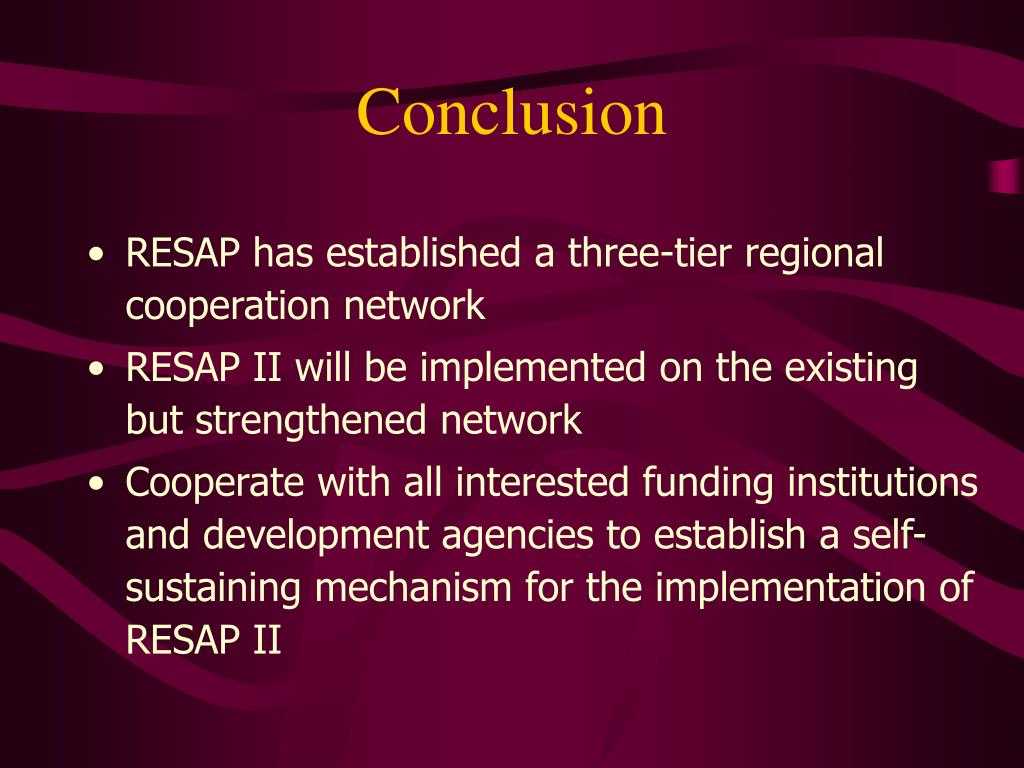 Conclusion

• RESAP has established a three-tier regional cooperation network
• RESAP II will be implemented on the existing but strengthened network
• Cooperate with all interested funding institutions and development agencies to establish a self-sustaining mechanism for the implementation of RESAP II